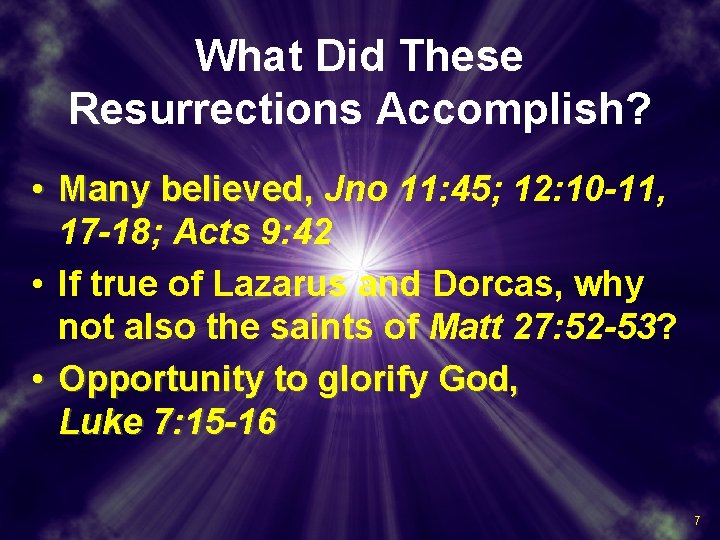 What Did These Resurrections Accomplish?

• Many believed, Jno 11:45; 12:10-11, 17-18; Acts 9:42

• If true of Lazarus and Dorcas, why not also the saints of Matt 27:52-53?

• Opportunity to glorify God, Luke 7:15-16

7